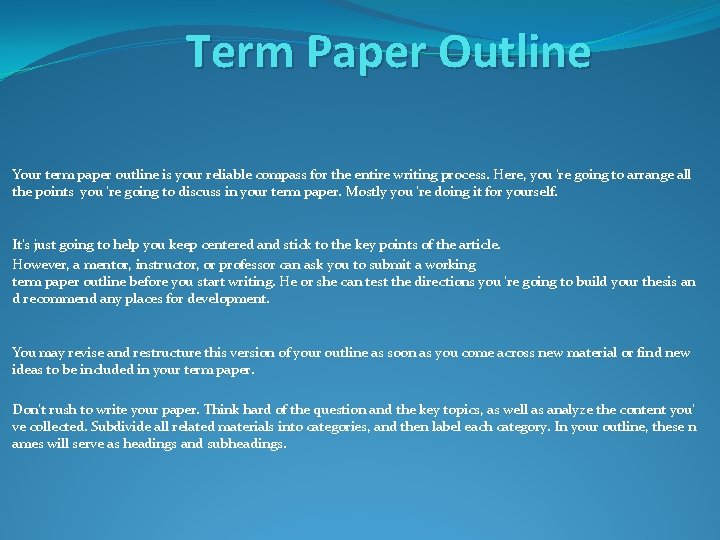 Term Paper Outline

Your term paper outline is your reliable compass for the entire writing process. Here, you 're going to arrange all the points you 're going to discuss in your term paper. Mostly you 're doing it for yourself.

It's just going to help you keep centered and stick to the key points of the article.
However, a mentor, instructor, or professor can ask you to submit a working term paper outline before you start writing. He or she can test the directions you 're going to build your thesis an d recommend any places for development.

You may revise and restructure this version of your outline as soon as you come across new material or find new ideas to be included in your term paper.

Don't rush to write your paper. Think hard of the question and the key topics, as well as analyze the content you' ve collected. Subdivide all related materials into categories, and then label each category. In your outline, these n ames will serve as headings and subheadings.